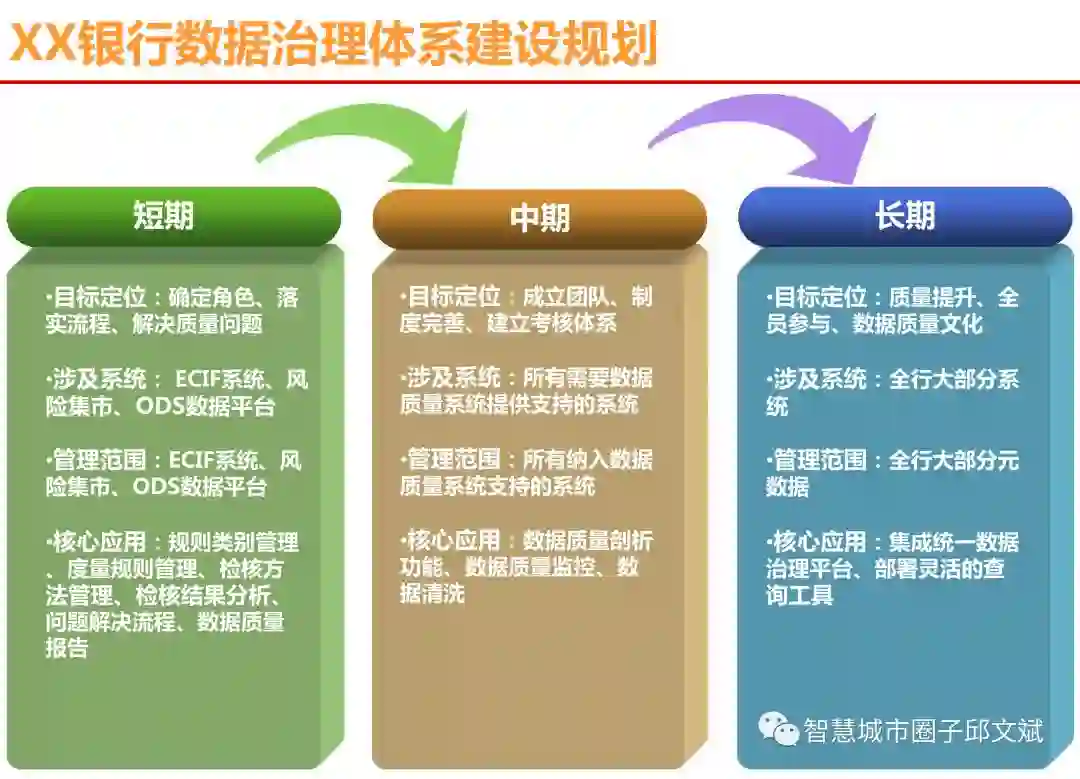 XX银行数据治理体系建设规划

短期

•目标定位：确定角色、落实流程、解决质量问题

•涉及系统： ECIF系统、风险集市、ODS数据平台

•管理范围：ECIF系统、风险集市、ODS数据平台

•核心应用：规则类别管理、度量规则管理、检核方法管理、检核结果分析、问题解决流程、数据质量报告

中期

•目标定位：成立团队、制度完善、建立考核体系

•涉及系统：所有需要数据质量系统提供支持的系统

•管理范围：所有纳入数据质量系统支持的系统

•核心应用：数据质量剖析功能、数据质量监控、数据清洗

长期

•目标定位：质量提升、全员参与、数据质量文化

•涉及系统：全行大部分系统

•管理范围：全行大部分元数据

•核心应用：集成统一数据治理平台、部署灵活的查询工具

智慧城市圈子邱文斌